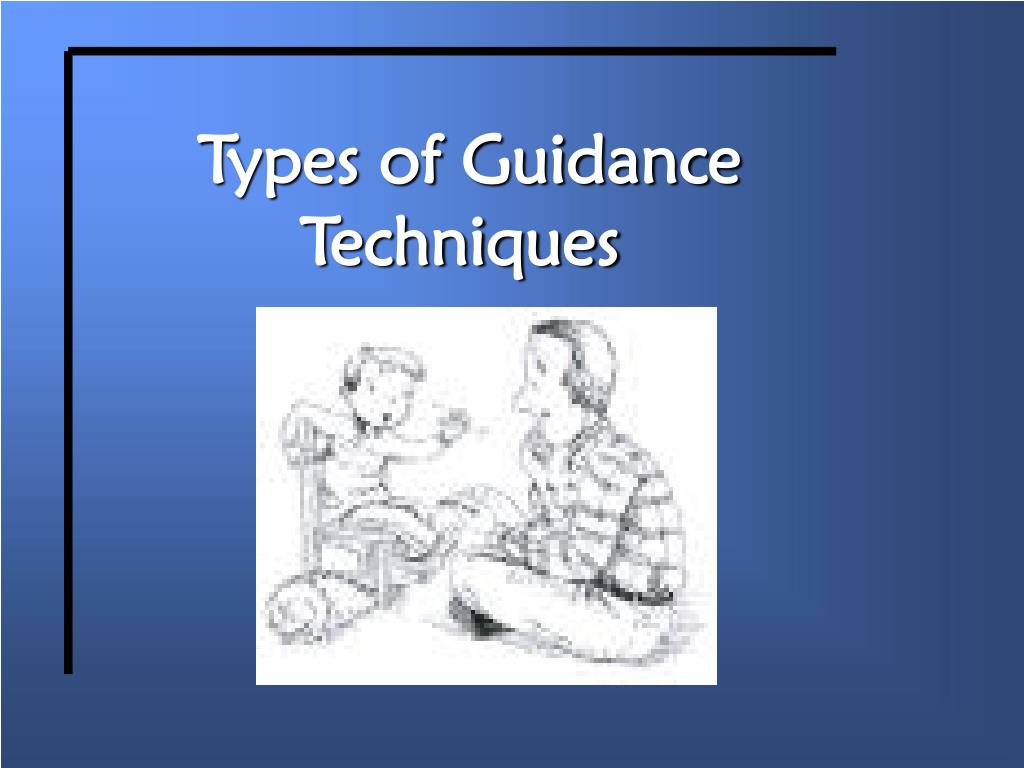 Types of Guidance Techniques